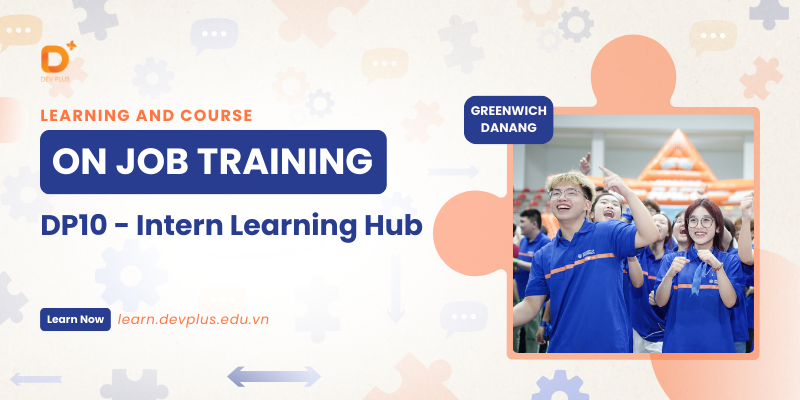 DEV PLUS

LEARNING AND COURSE

ON JOB TRAINING

DP10 - Intern Learning Hub

Learn Now learn.devplus.edu.vn

GREENWICH DANANG